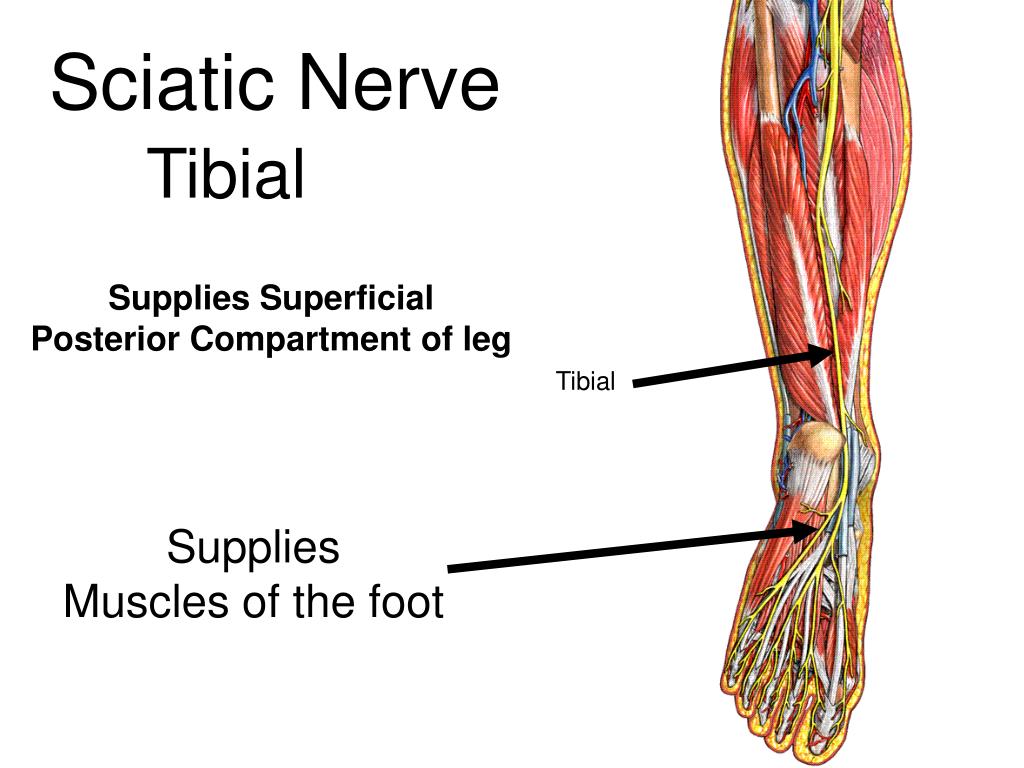 Sciatic Nerve
Tibial

Supplies Superficial Posterior Compartment of leg

Tibial

Supplies
Muscles of the foot